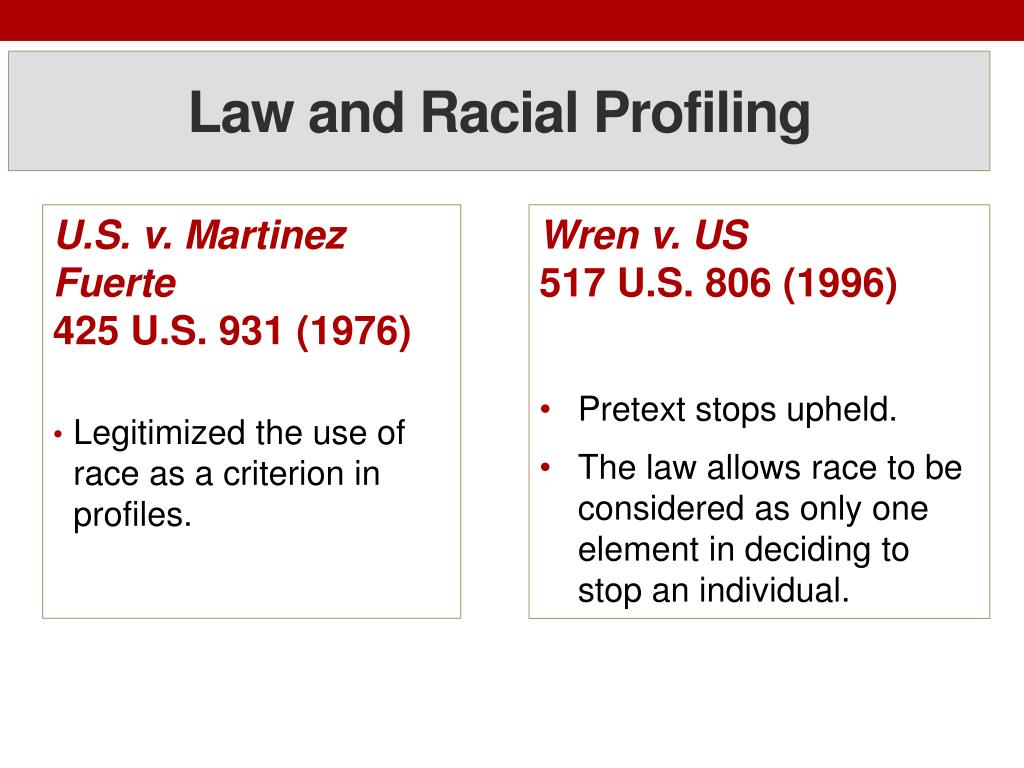 Law and Racial Profiling

U.S. v. Martinez Fuerte
425 U.S. 931 (1976)

• Legitimized the use of race as a criterion in profiles.

Wren v. US
517 U.S. 806 (1996)

• Pretext stops upheld.
• The law allows race to be considered as only one element in deciding to stop an individual.